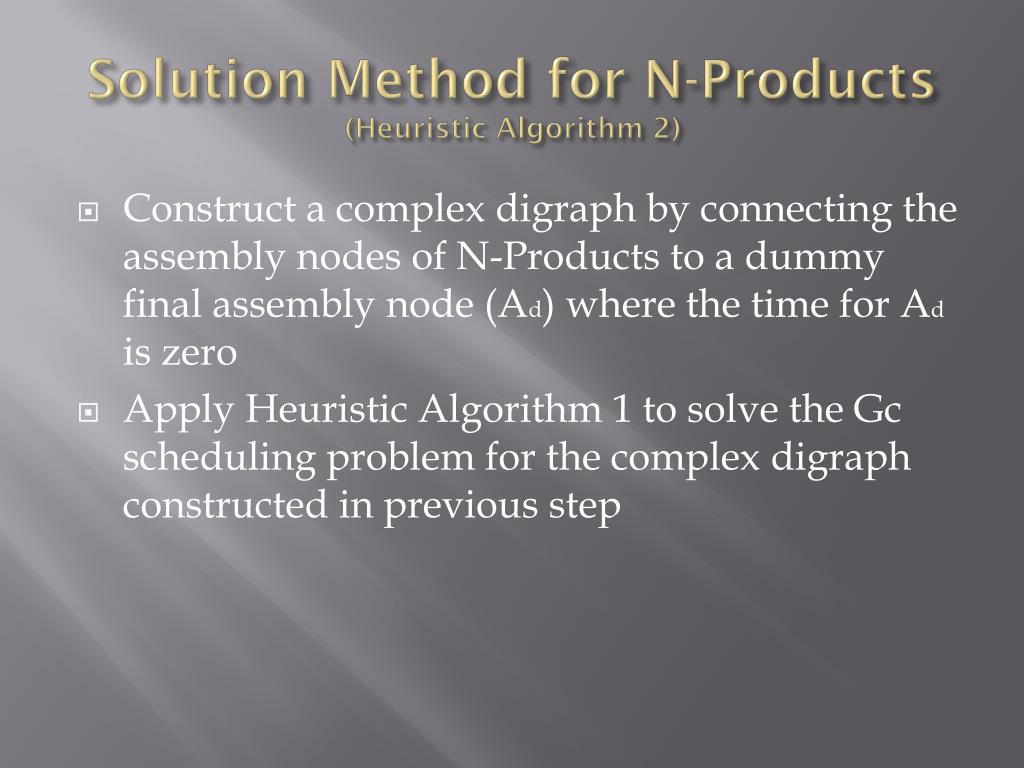 Solution Method for N-Products
(Heuristic Algorithm 2)

Construct a complex digraph by connecting the assembly nodes of N-Products to a dummy final assembly node ($A_d$) where the time for $A_d$ is zero

Apply Heuristic Algorithm 1 to solve the Gc scheduling problem for the complex digraph constructed in previous step